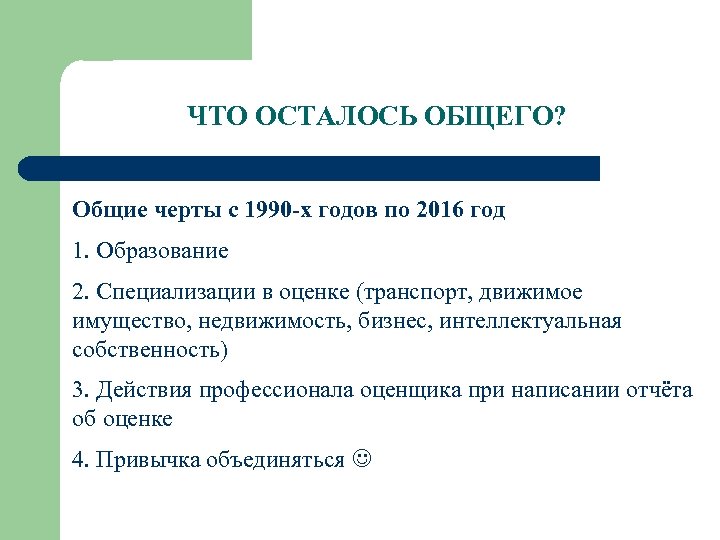 ЧТО ОСТАЛОСЬ ОБЩЕГО?

Общие черты с 1990-х годов по 2016 год

1. Образование

2. Специализации в оценке (транспорт, движимое имущество, недвижимость, бизнес, интеллектуальная собственность)

3. Действия профессионала оценщика при написании отчёта об оценке

4. Привычка объединяться ☺